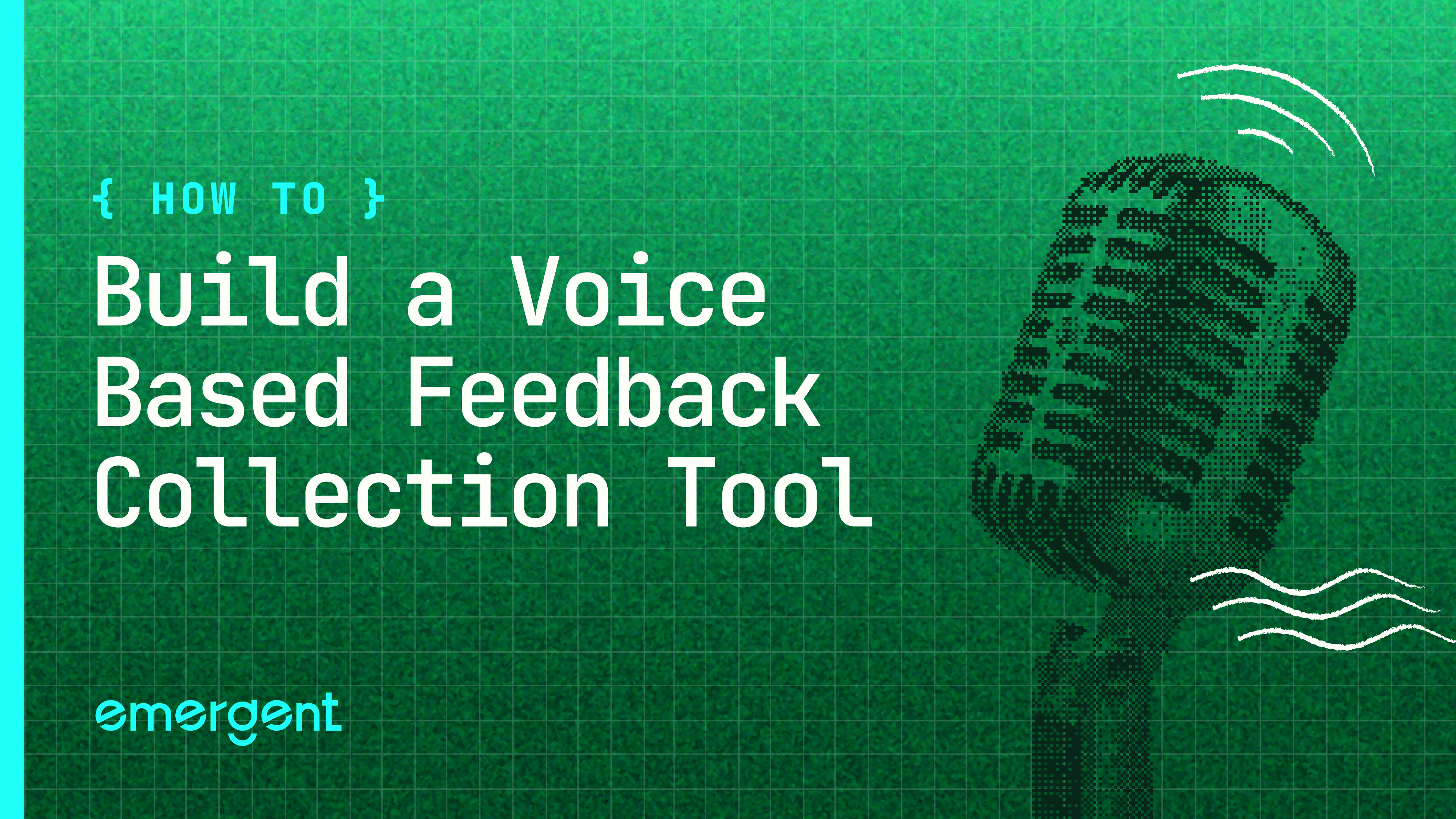 { HOW TO }

Build a Voice Based Feedback Collection Tool

emergent